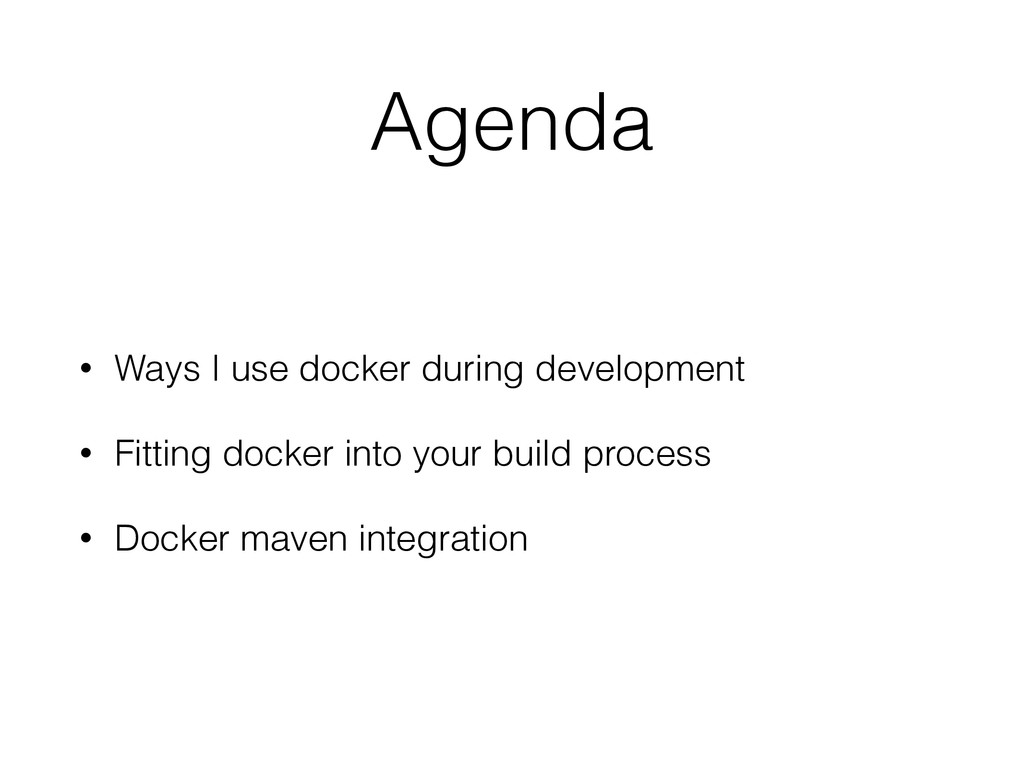 Agenda

• Ways I use docker during development

• Fitting docker into your build process

• Docker maven integration